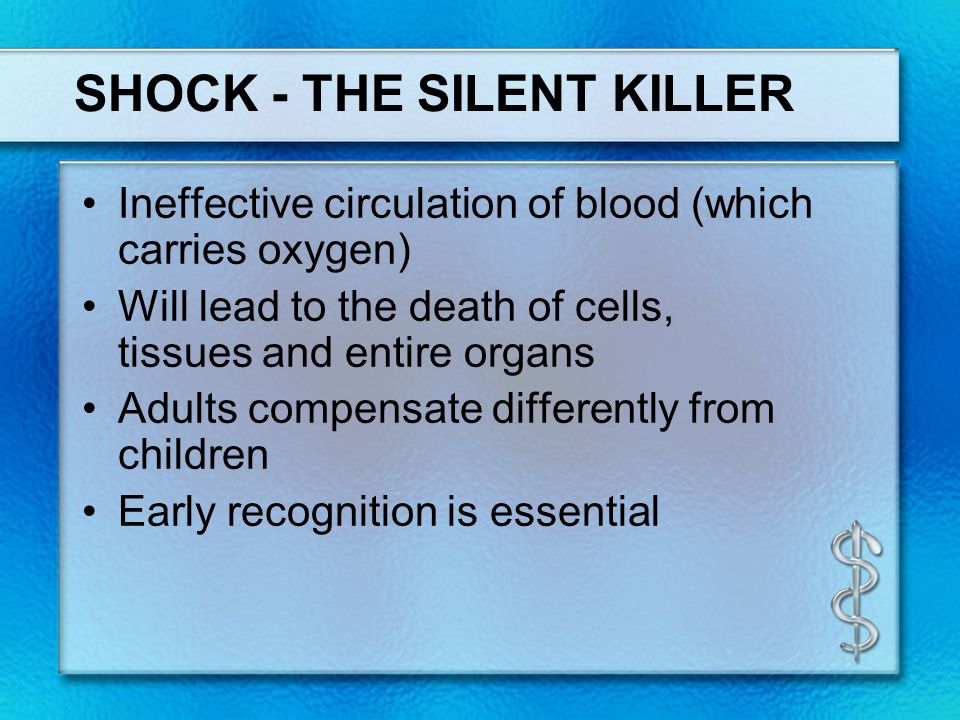 SHOCK - THE SILENT KILLER

• Ineffective circulation of blood (which carries oxygen)
• Will lead to the death of cells, tissues and entire organs
• Adults compensate differently from children
• Early recognition is essential